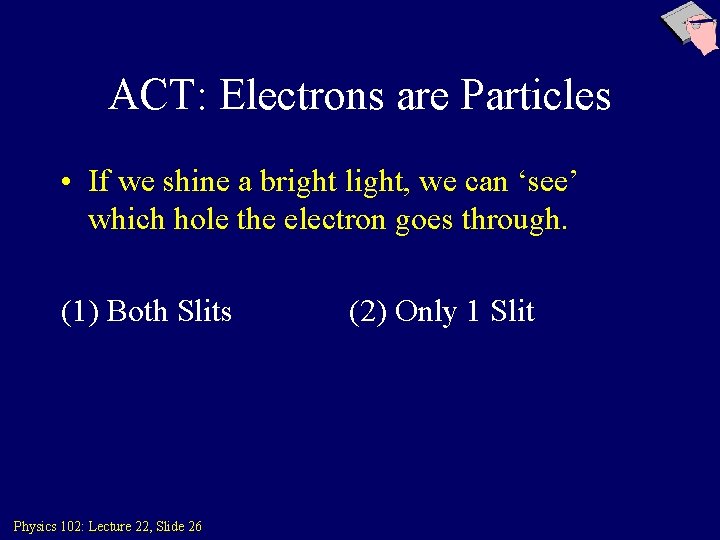 ACT: Electrons are Particles

• If we shine a bright light, we can ‘see’ which hole the electron goes through.

(1) Both Slits (2) Only 1 Slit

Physics 102: Lecture 22, Slide 26